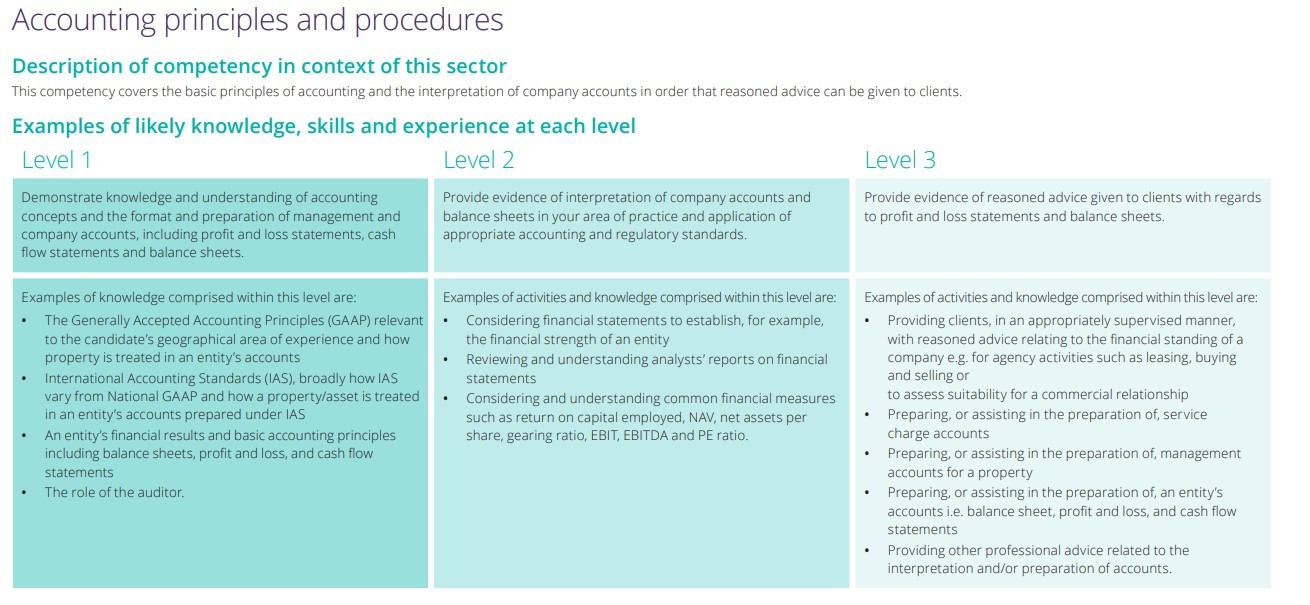 Accounting principles and procedures

Description of competency in context of this sector

This competency covers the basic principles of accounting and the interpretation of company accounts in order that reasoned advice can be given to clients.

Examples of likely knowledge, skills and experience at each level

Level 1

Demonstrate knowledge and understanding of accounting concepts and the format and preparation of management and company accounts, including profit and loss statements, cash flow statements and balance sheets.

Examples of knowledge comprised within this level are:
• The Generally Accepted Accounting Principles (GAAP) relevant to the candidate's geographical area of experience and how property is treated in an entity's accounts
• International Accounting Standards (IAS), broadly how IAS vary from National GAAP and how a property/asset is treated in an entity's accounts prepared under IAS
• An entity's financial results and basic accounting principles including balance sheets, profit and loss, and cash flow statements
• The role of the auditor.

Level 2

Provide evidence of interpretation of company accounts and balance sheets in your area of practice and application of appropriate accounting and regulatory standards.

Examples of activities and knowledge comprised within this level are:
• Considering financial statements to establish, for example, the financial strength of an entity
• Reviewing and understanding analysts' reports on financial statements
• Considering and understanding common financial measures such as return on capital employed, NAV, net assets per share, gearing ratio, EBIT, EBITDA and PE ratio.

Level 3

Provide evidence of reasoned advice given to clients with regards to profit and loss statements and balance sheets.

Examples of activities and knowledge comprised within this level are:
• Providing clients, in an appropriately supervised manner, with reasoned advice relating to the financial standing of a company e.g. for agency activities such as leasing, buying and selling or to assess suitability for a commercial relationship
• Preparing, or assisting in the preparation of, service charge accounts
• Preparing, or assisting in the preparation of, management accounts for a property
• Preparing, or assisting in the preparation of, an entity's accounts i.e. balance sheet, profit and loss, and cash flow statements
• Providing other professional advice related to the interpretation and/or preparation of accounts.